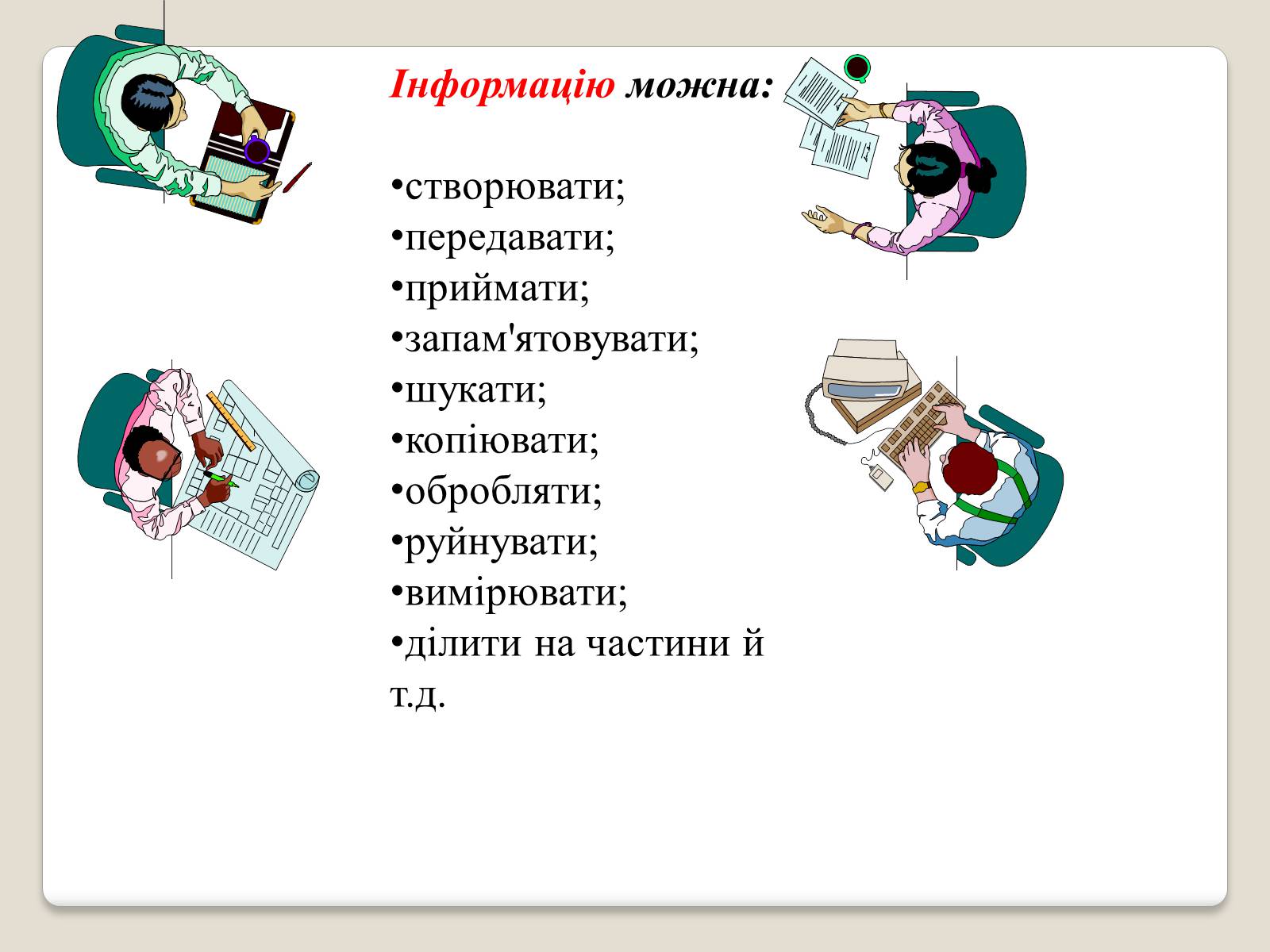 Інформацію можна:

•створювати;
•передавати;
•приймати;
•запам'ятовувати;
•шукати;
•копіювати;
•обробляти;
•руйнувати;
•вимірювати;
•ділити на частини й т.д.